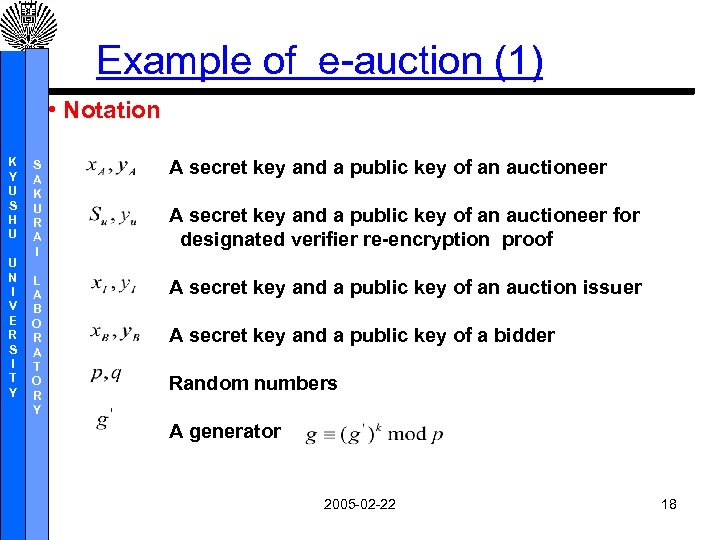 KYUSHU UNIVERSITY

SAKURAI LABORATORY

Example of e-auction (1)

• Notation

$x_A, y_A$ A secret key and a public key of an auctioneer

$S_u, y_u$ A secret key and a public key of an auctioneer for designated verifier re-encryption proof

$x_I, y_I$ A secret key and a public key of an auction issuer

$x_B, y_B$ A secret key and a public key of a bidder

$p, q$ Random numbers

$g'$ A generator $g \equiv (g')^k \bmod p$

2005-02-22

18